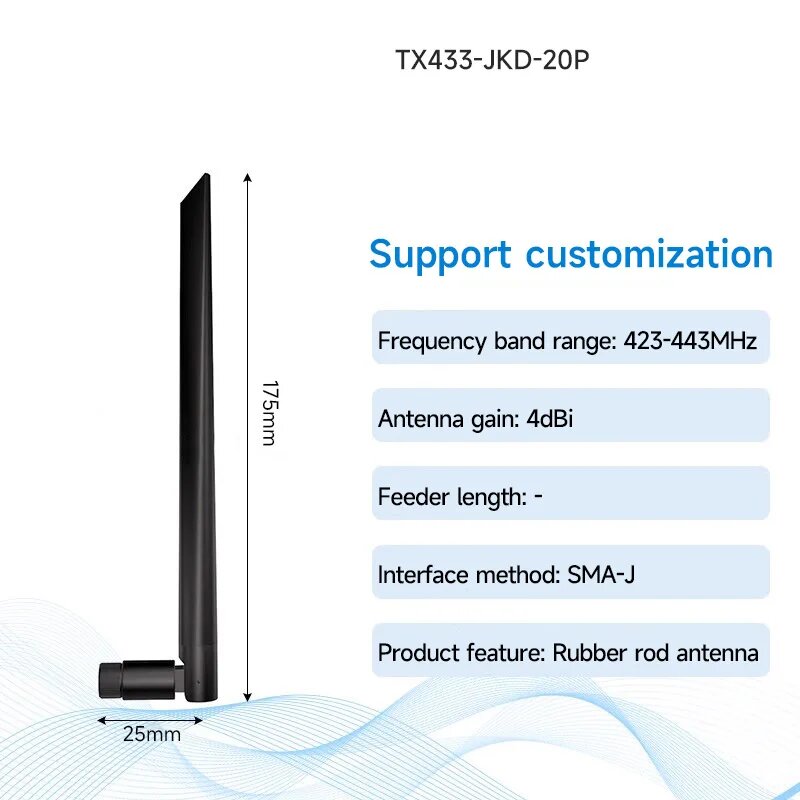 TX433-JKD-20P

175mm

25mm

Support customization

Frequency band range: 423-443MHz

Antenna gain: 4dBi

Feeder length: -

Interface method: SMA-J

Product feature: Rubber rod antenna